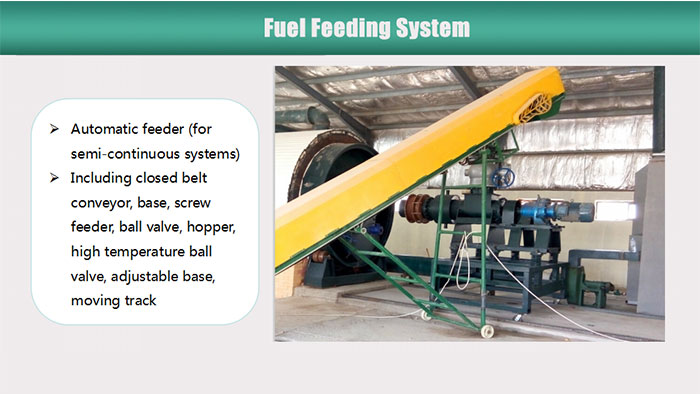 Fuel Feeding System

➢ Automatic feeder (for semi-continuous systems)
➢ Including closed belt conveyor, base, screw feeder, ball valve, hopper, high temperature ball valve, adjustable base, moving track